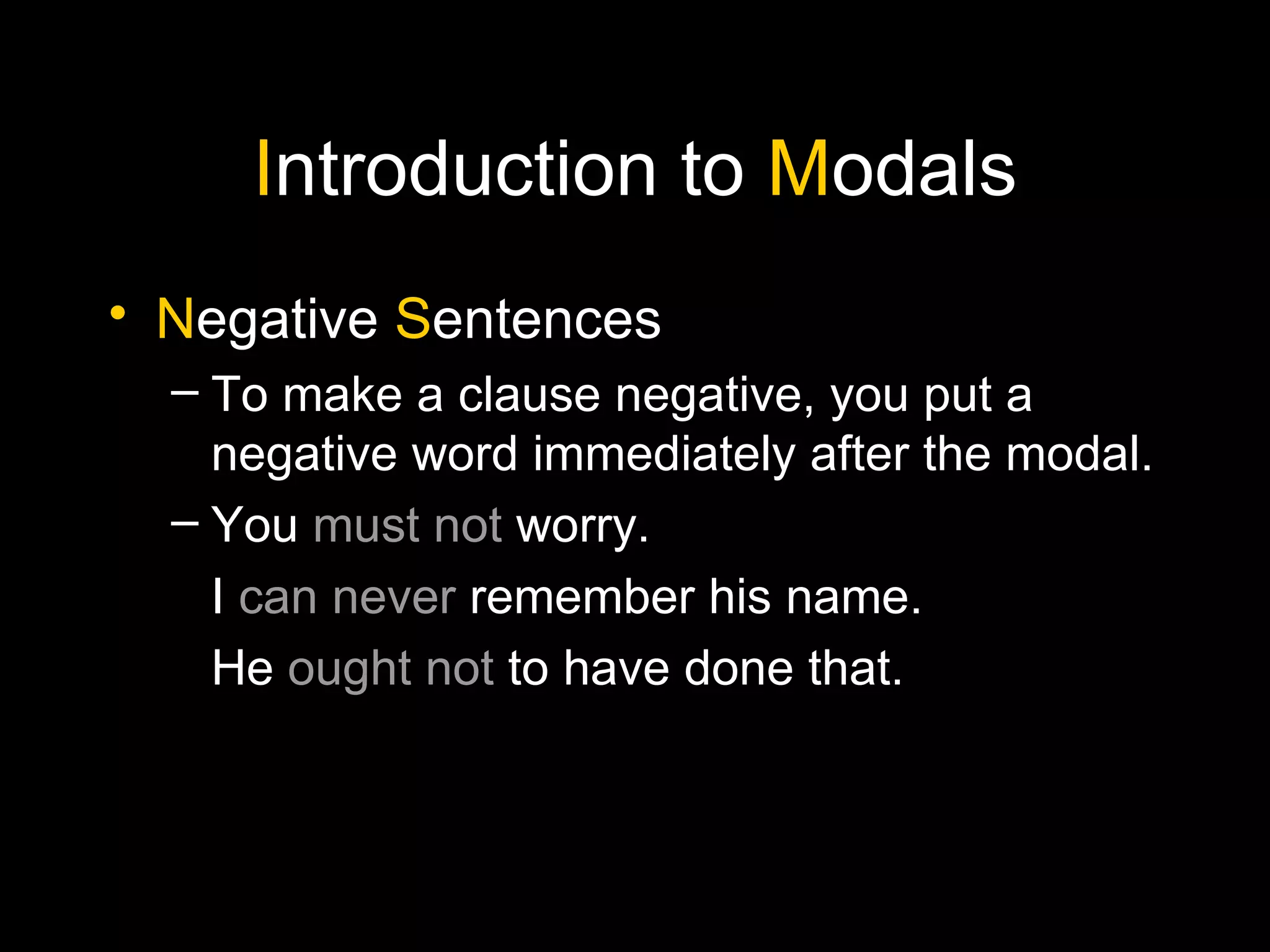 Introduction to Modals

• Negative Sentences

– To make a clause negative, you put a negative word immediately after the modal.

– You must not worry.

I can never remember his name.

He ought not to have done that.